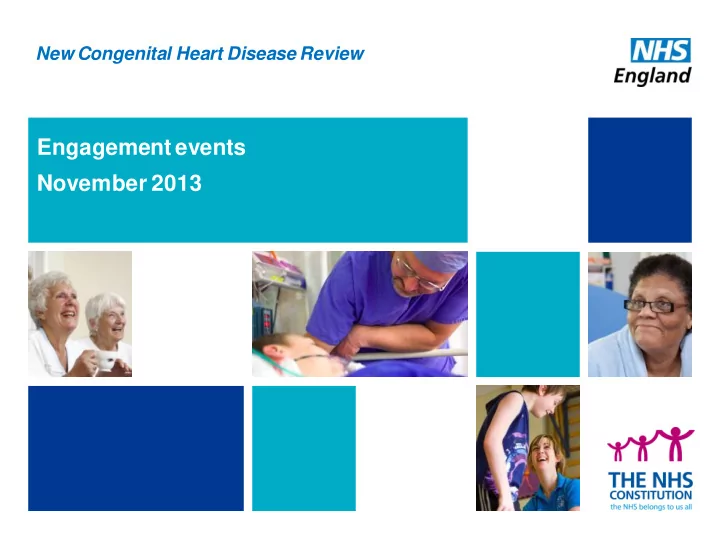 New Congenital Heart Disease Review

NHS
England

Engagement events
November 2013

THE NHS
CONSTITUTION
the NHS belongs to us all